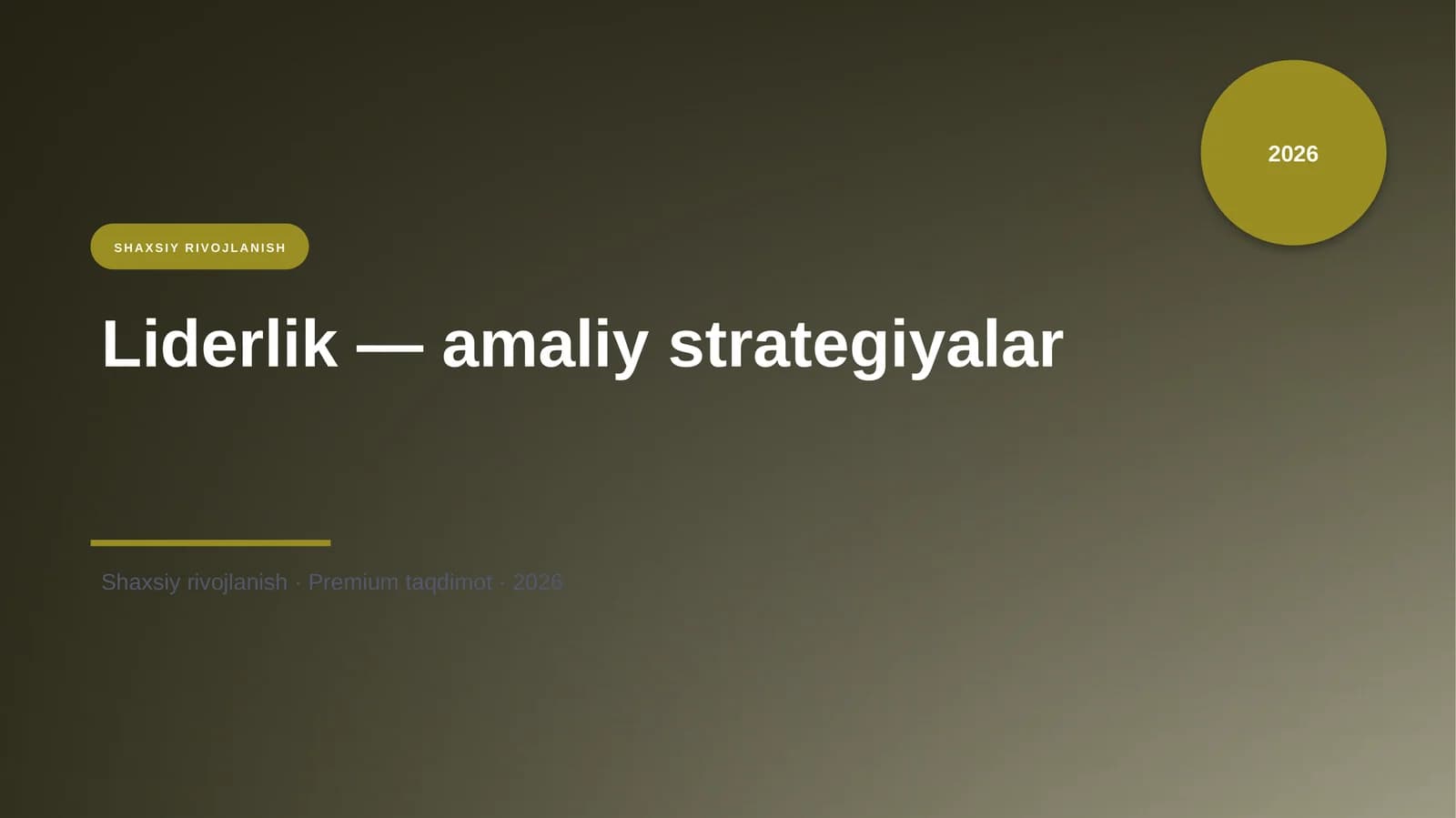 2026

SHAXSIY RIVOJLANISH

Liderlik — amaliy strategiyalar

Shaxsiy rivojlanish · Premium taqdimot · 2026